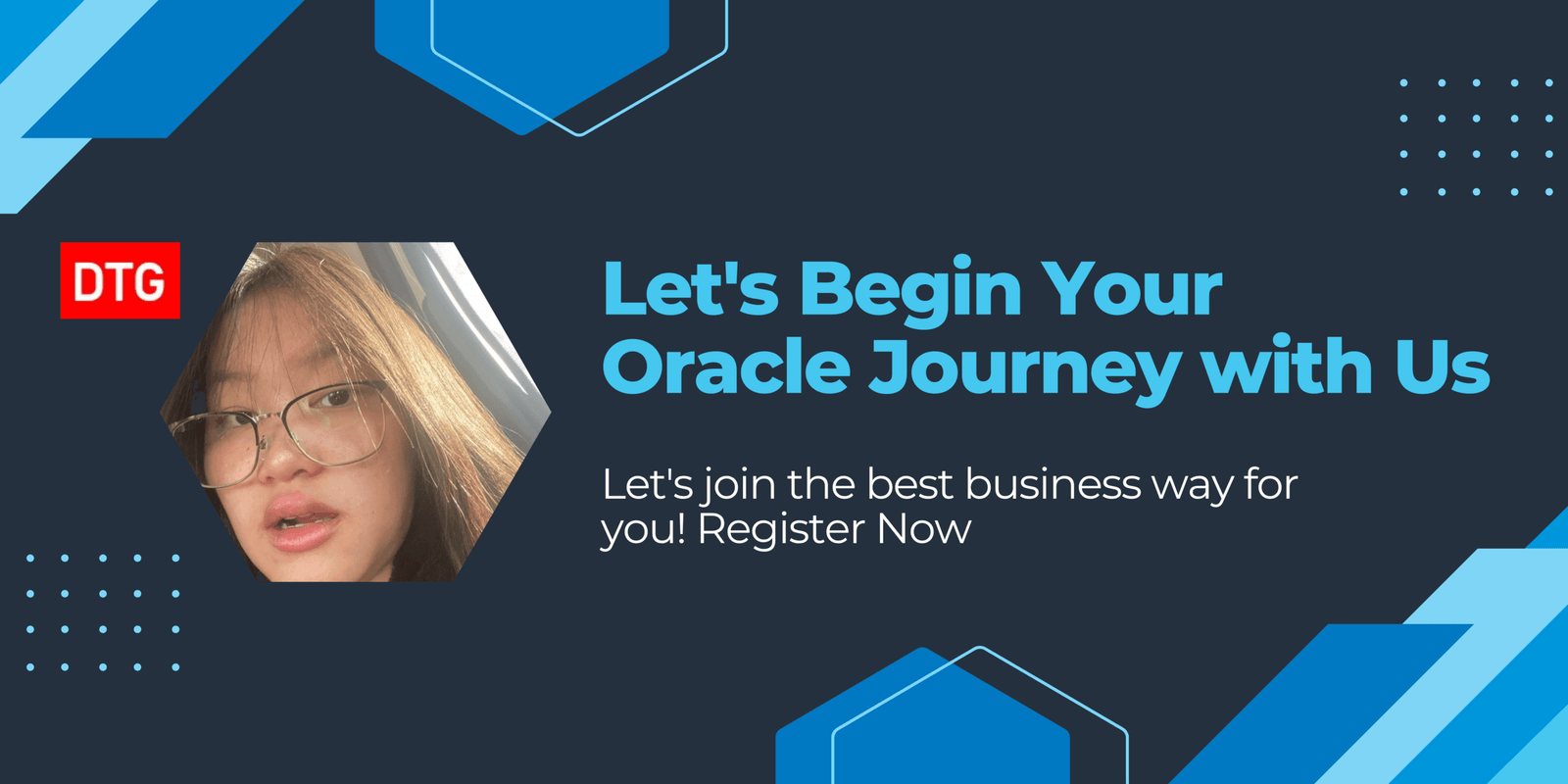 DTG

Let's Begin Your Oracle Journey with Us

Let's join the best business way for you! Register Now